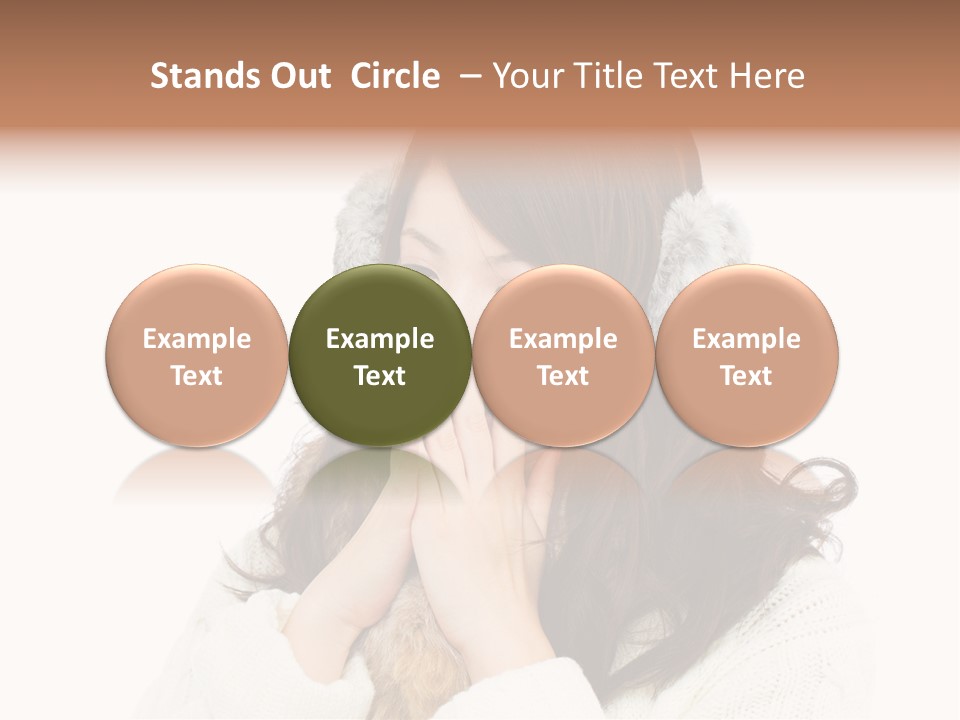 Stands Out Circle – Your Title Text Here

Example Text

Example Text

Example Text

Example Text